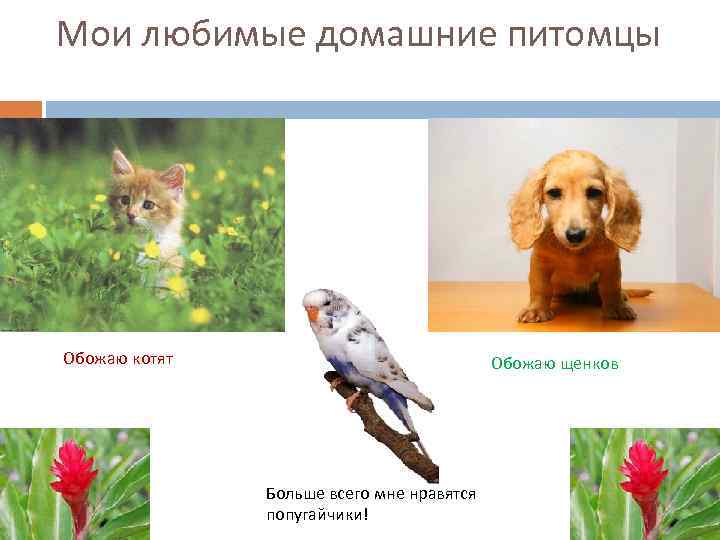 Мои любимые домашние питомцы

Обожаю котят

Обожаю щенков

Больше всего мне нравятся попугайчики!